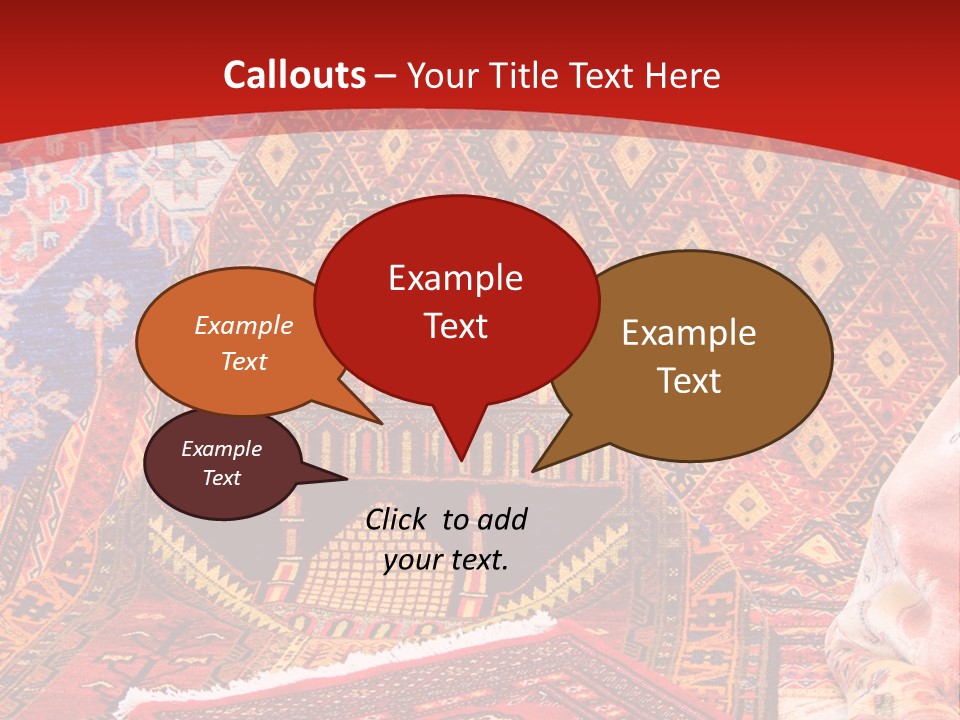 Callouts – Your Title Text Here

Example Text

Example Text

Example Text

Example Text

Click to add your text.